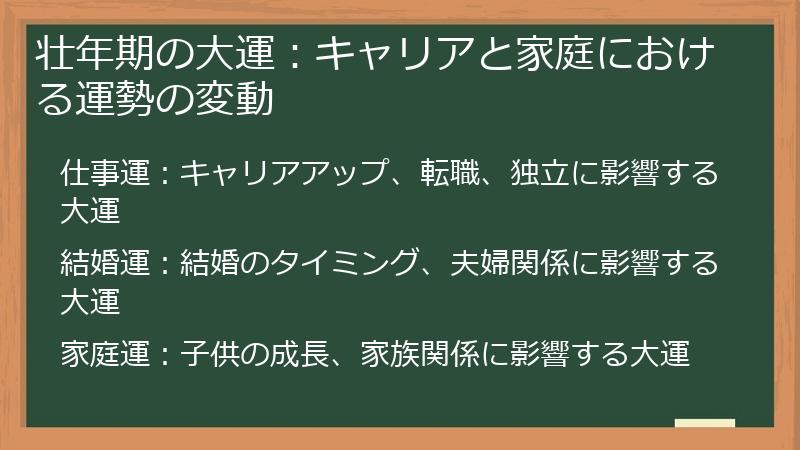 壮年期の大運：キャリアと家庭における運勢の変動

仕事運：キャリアアップ、転職、独立に影響する大運

結婚運：結婚のタイミング、夫婦関係に影響する大運

家庭運：子供の成長、家族関係に影響する大運